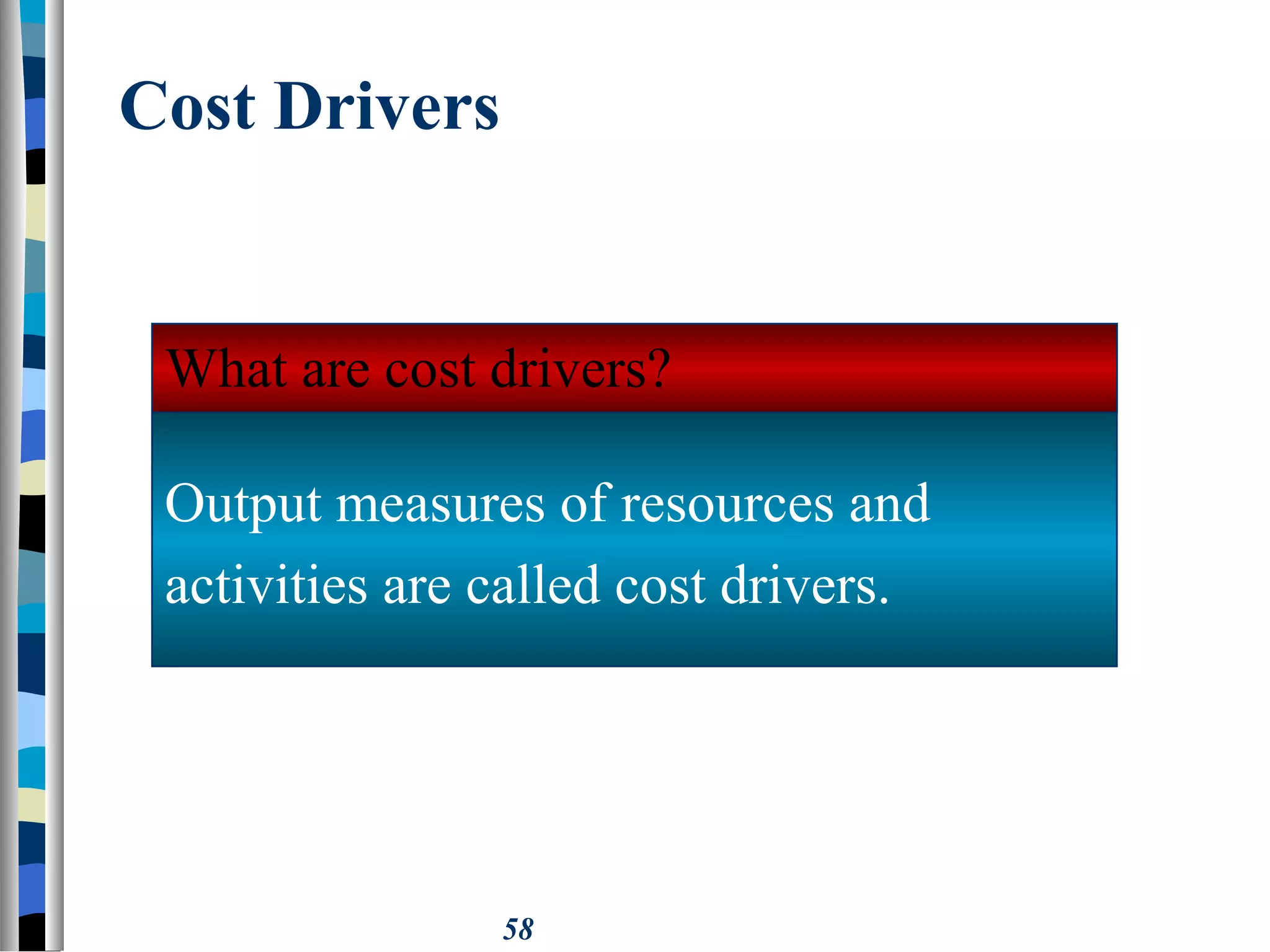 Cost Drivers

What are cost drivers?

Output measures of resources and activities are called cost drivers.

58